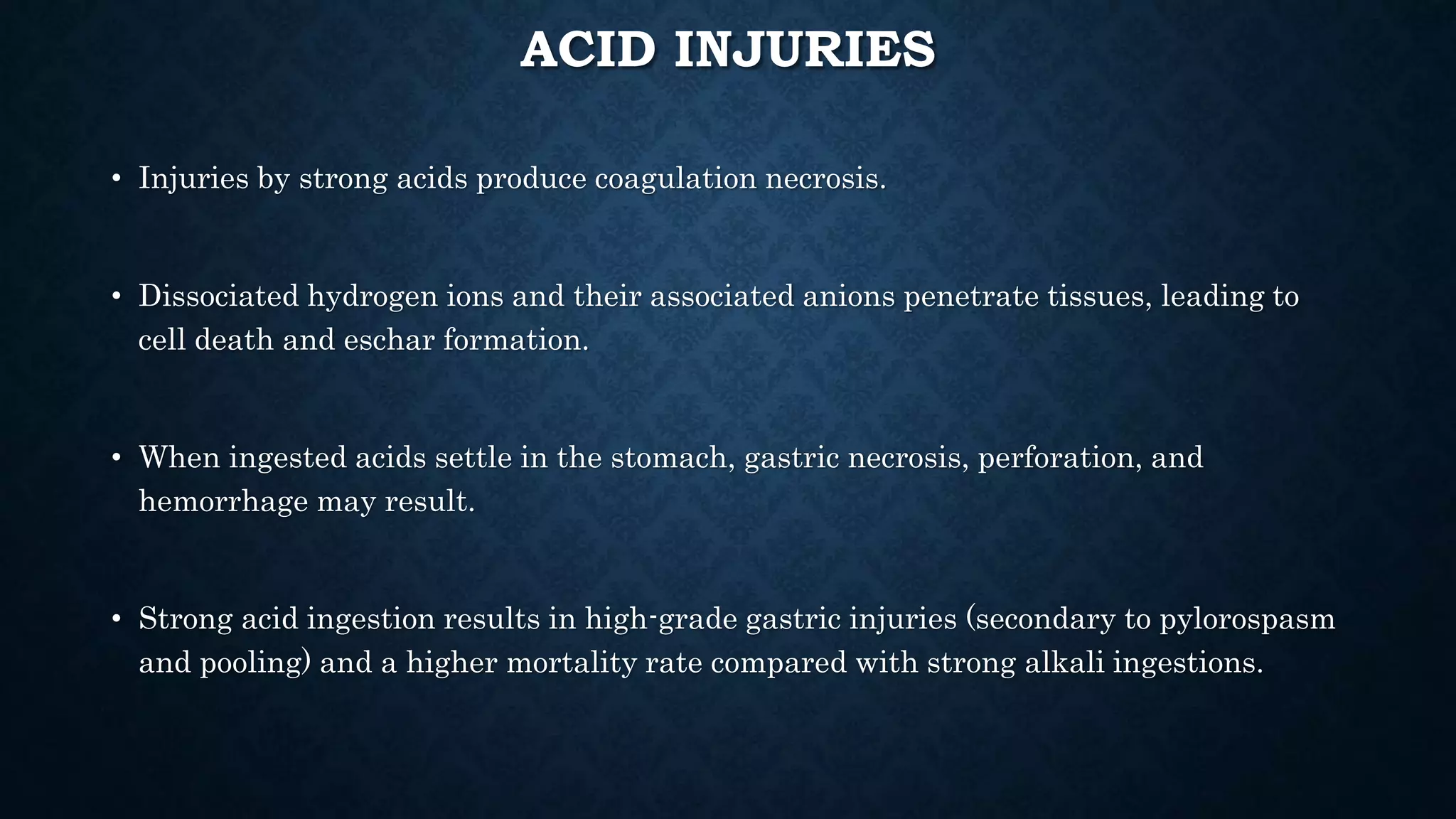 ACID INJURIES

• Injuries by strong acids produce coagulation necrosis.

• Dissociated hydrogen ions and their associated anions penetrate tissues, leading to cell death and eschar formation.

• When ingested acids settle in the stomach, gastric necrosis, perforation, and hemorrhage may result.

• Strong acid ingestion results in high-grade gastric injuries (secondary to pylorospasm and pooling) and a higher mortality rate compared with strong alkali ingestions.